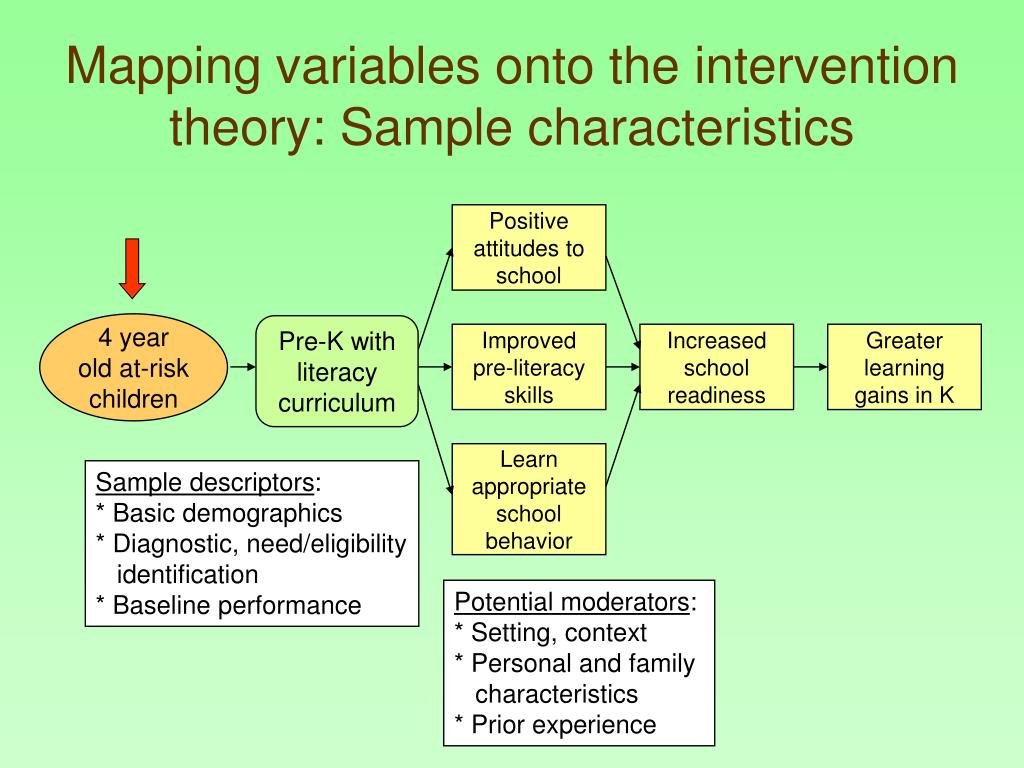 Mapping variables onto the intervention theory: Sample characteristics

4 year old at-risk children

Pre-K with literacy curriculum

Positive attitudes to school

Improved pre-literacy skills

Learn appropriate school behavior

Increased school readiness

Greater learning gains in K

Sample descriptors:
* Basic demographics
* Diagnostic, need/eligibility identification
* Baseline performance

Potential moderators:
* Setting, context
* Personal and family characteristics
* Prior experience